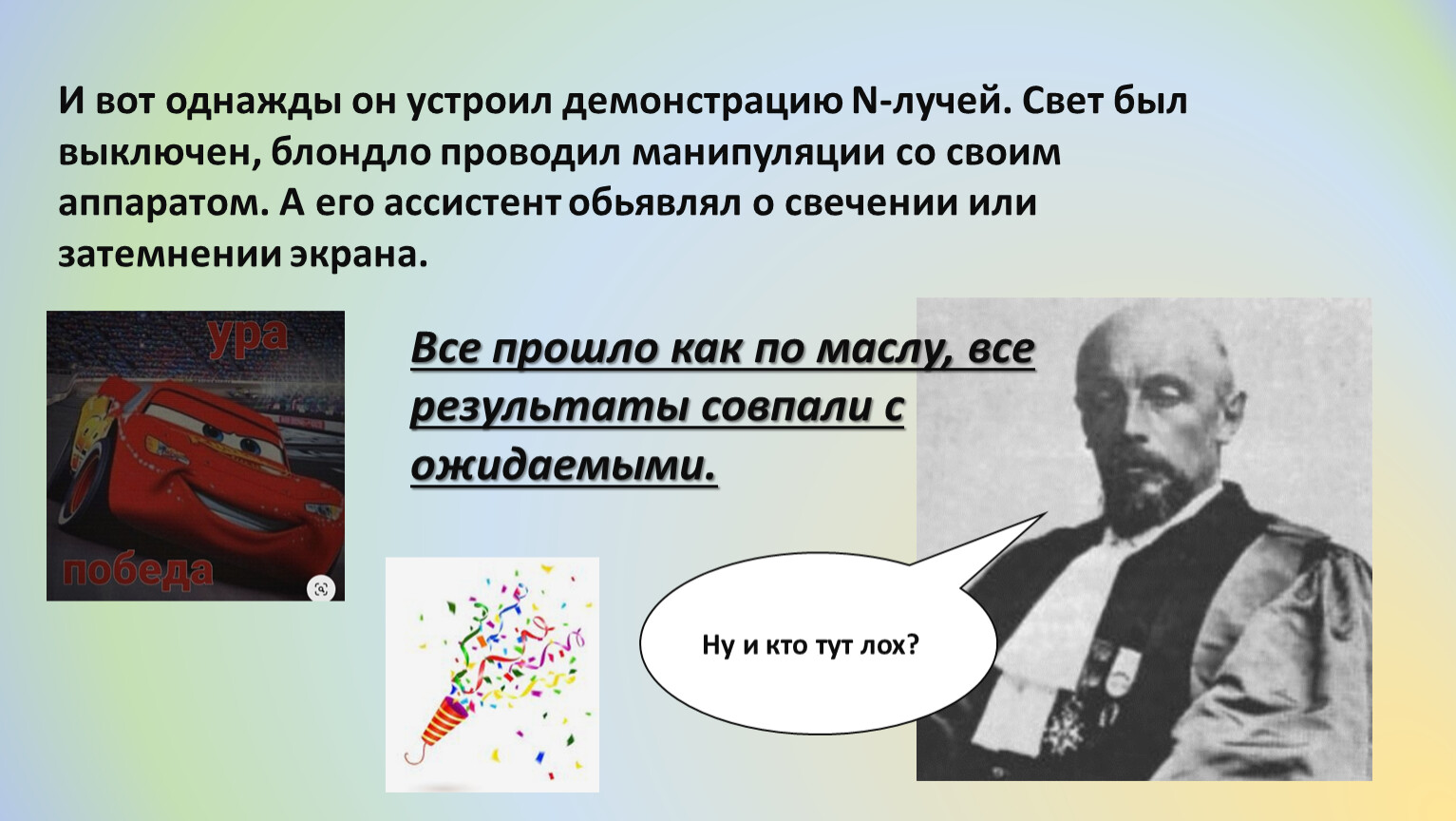 И вот однажды он устроил демонстрацию N-лучей. Свет был выключен, блондло проводил манипуляции со своим аппаратом. А его ассистент обьявлял о свечении или затемнении экрана.

ура

победа

Все прошло как по маслу, все результаты совпали с ожидаемыми.

Ну и кто тут лох?